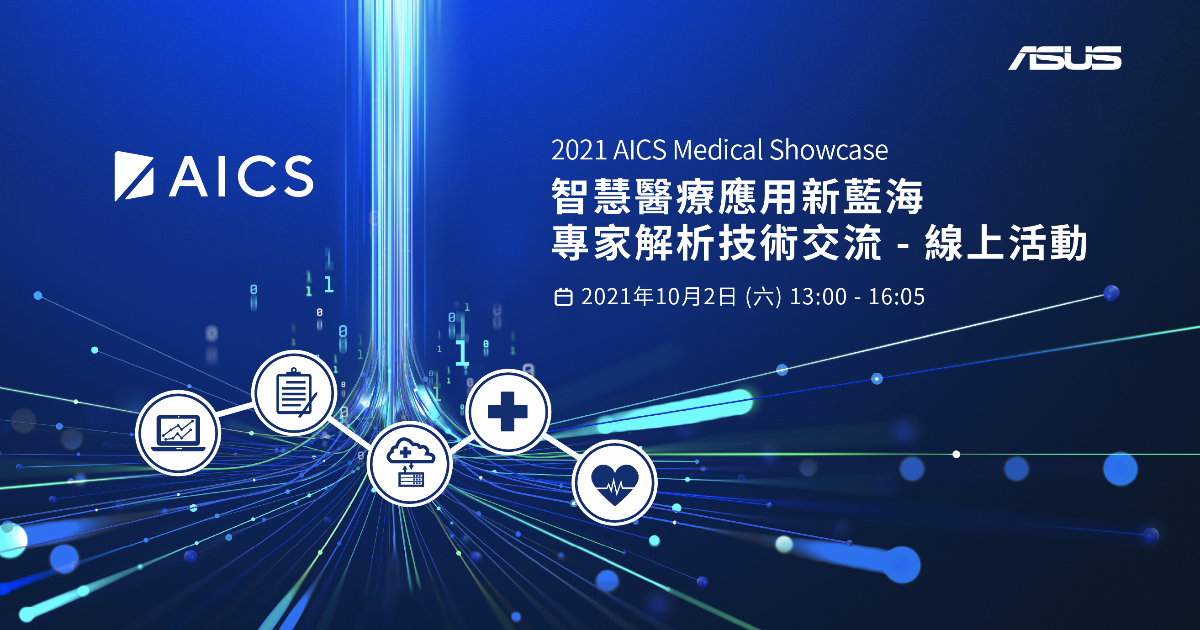 ASUS

AICS

2021 AICS Medical Showcase
智慧醫療應用新藍海
專家解析技術交流 - 線上活動

2021年10月2日 (六) 13:00 - 16:05